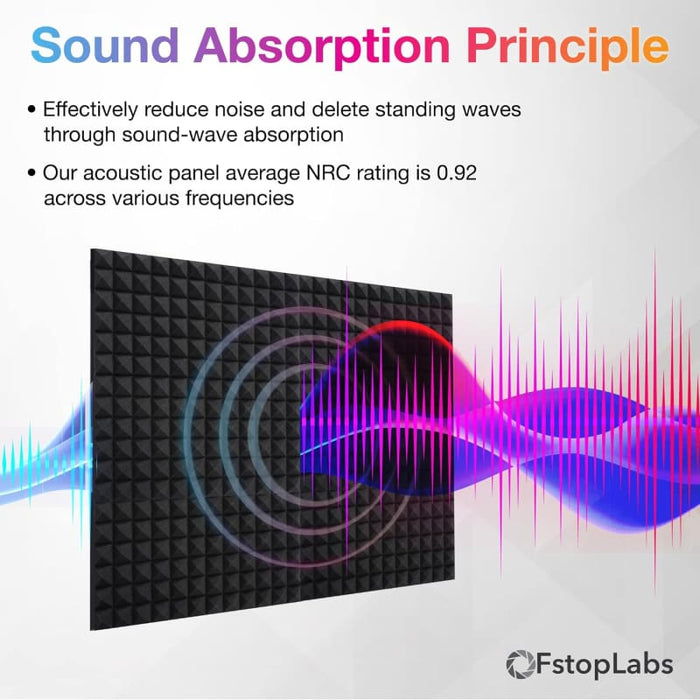 Sound Absorption Principle

• Effectively reduce noise and delete standing waves through sound-wave absorption

• Our acoustic panel average NRC rating is 0.92 across various frequencies

FstopLabs